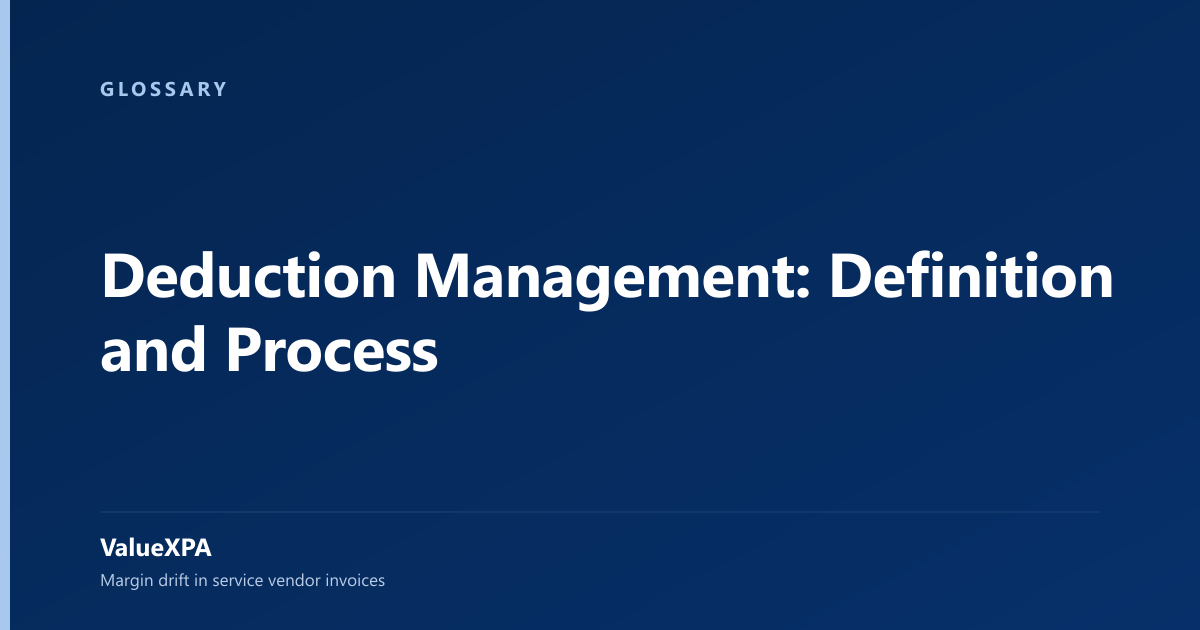 GLOSSARY

Deduction Management: Definition and Process

ValueXPA

Margin drift in service vendor invoices